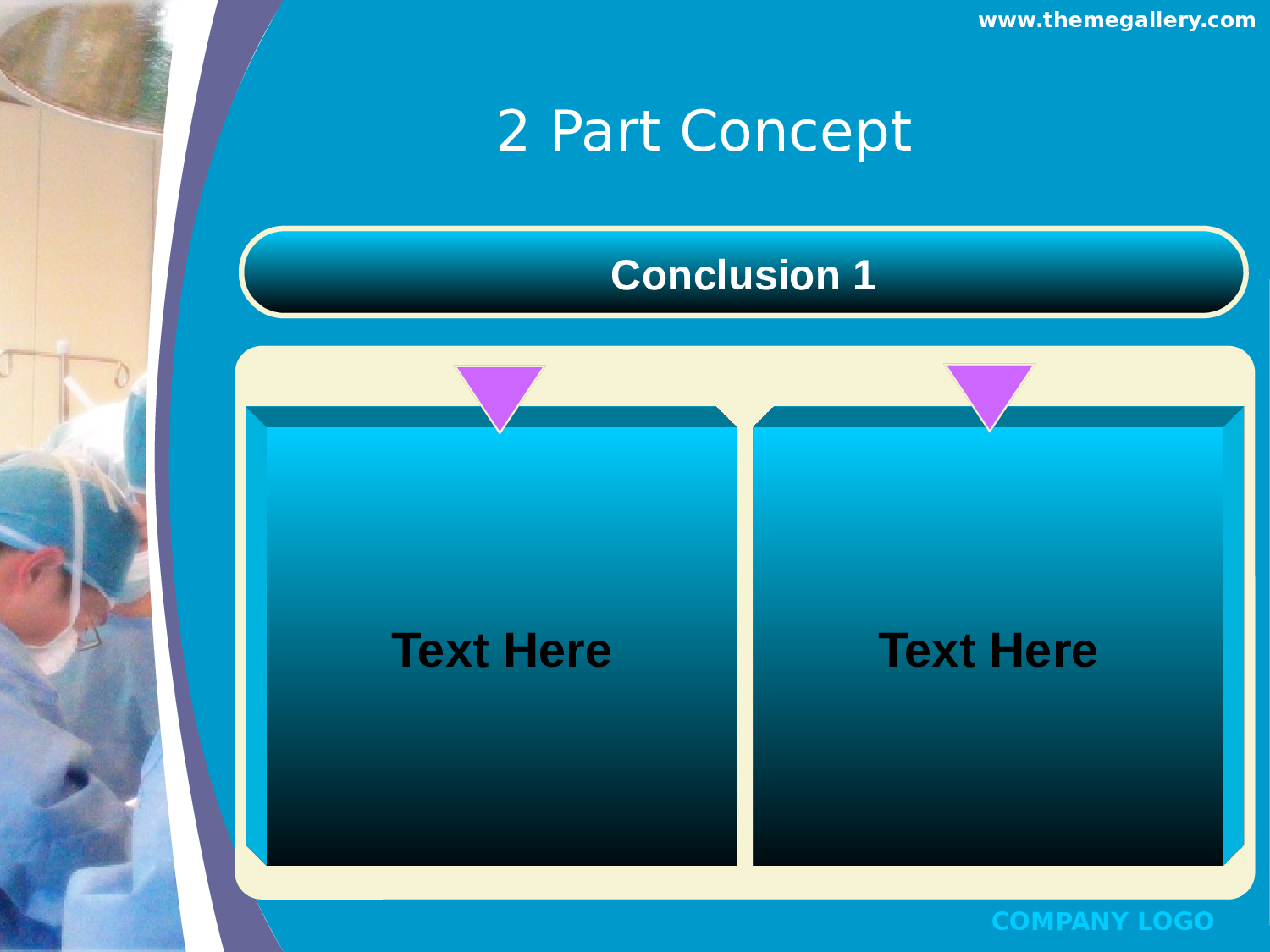 www.themegallery.com

2 Part Concept

Conclusion 1

Text Here

Text Here

COMPANY LOGO